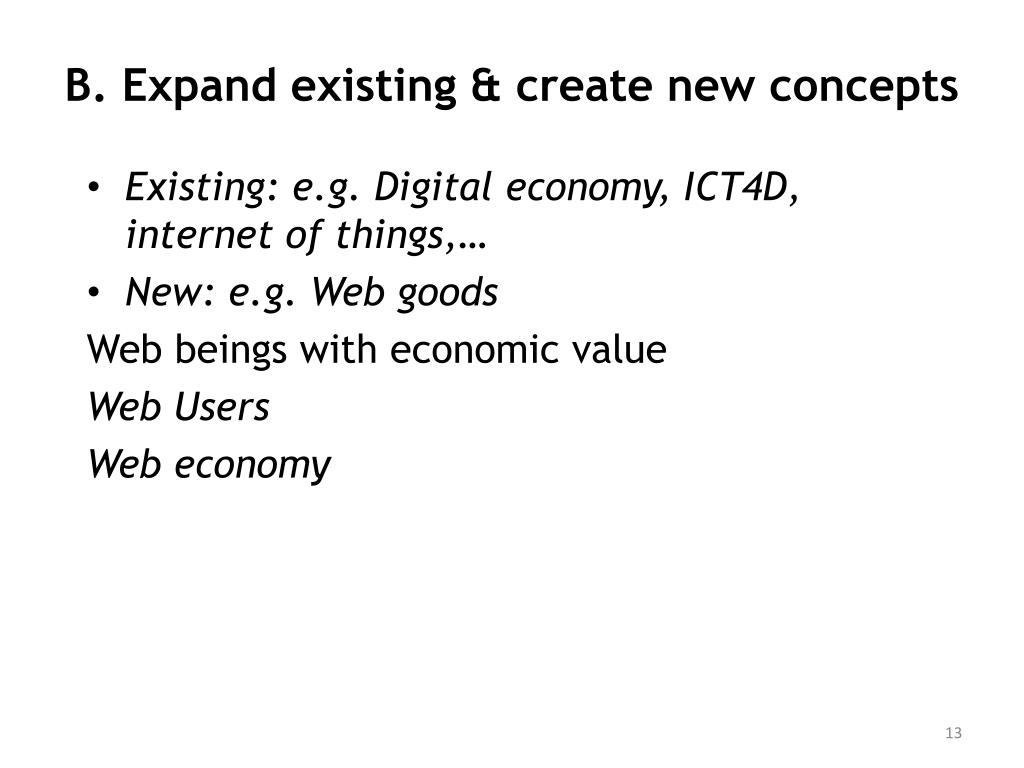 B. Expand existing & create new concepts

• Existing: e.g. Digital economy, ICT4D, internet of things,…
• New: e.g. Web goods

Web beings with economic value

Web Users

Web economy

13